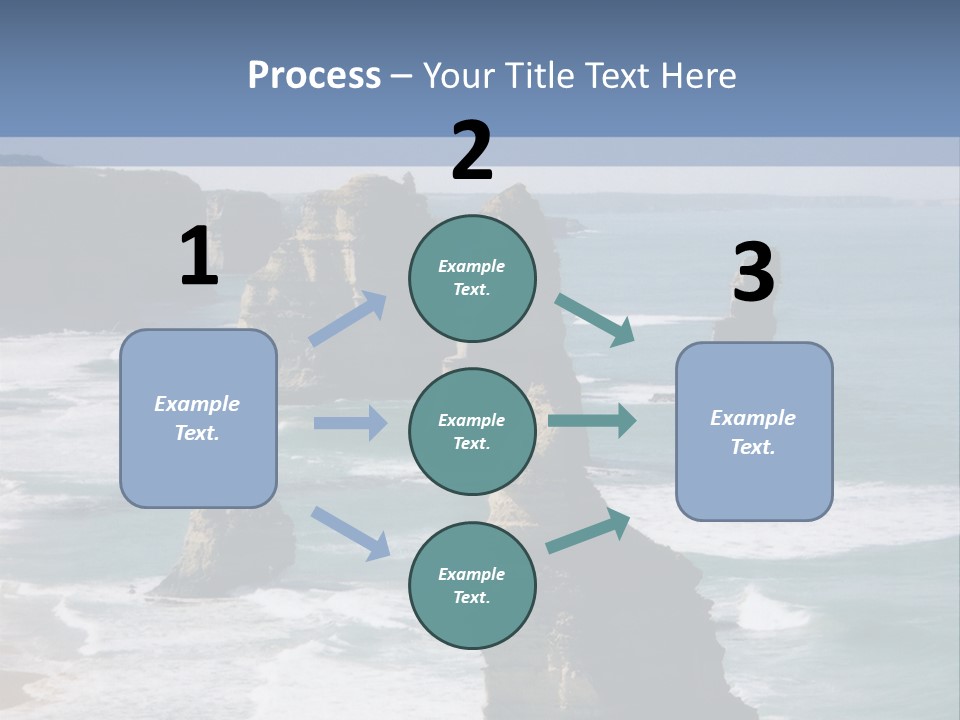 Process – Your Title Text Here

1

Example Text.

2

Example Text.

Example Text.

Example Text.

3

Example Text.